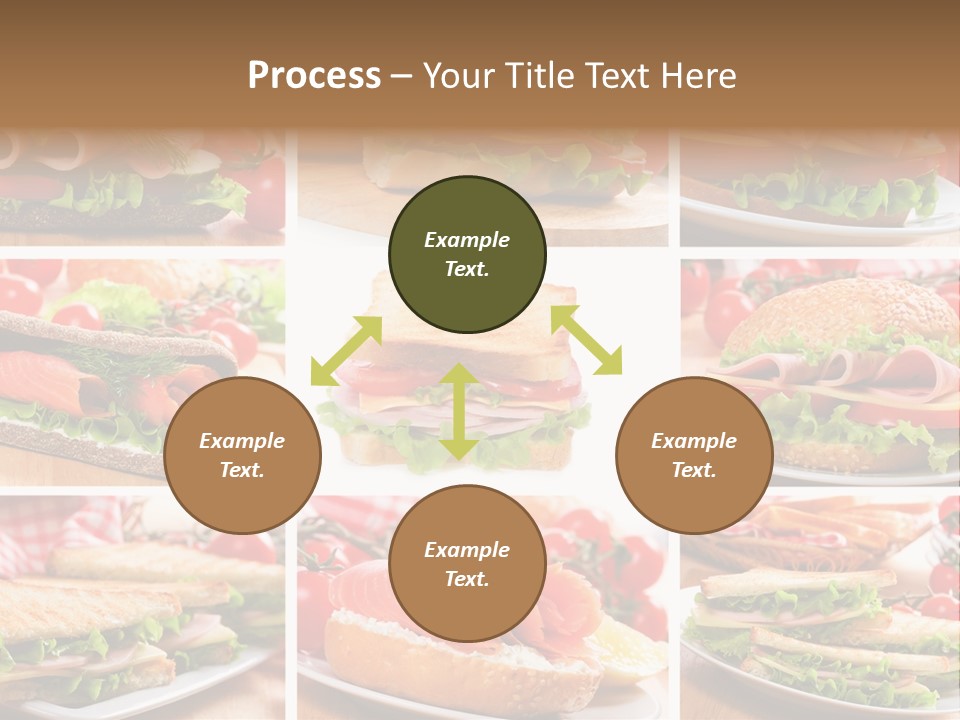 Process – Your Title Text Here

Example Text.

Example Text.

Example Text.

Example Text.